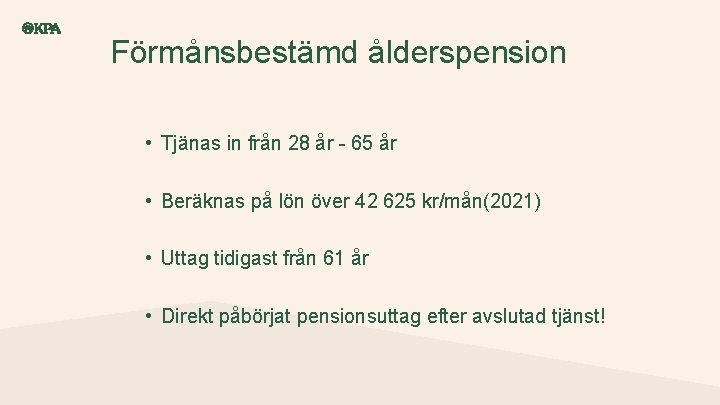 KPA

Förmånsbestämd ålderspension

• Tjänas in från 28 år - 65 år

• Beräknas på lön över 42 625 kr/mån(2021)

• Uttag tidigast från 61 år

• Direkt påbörjat pensionsuttag efter avslutad tjänst!